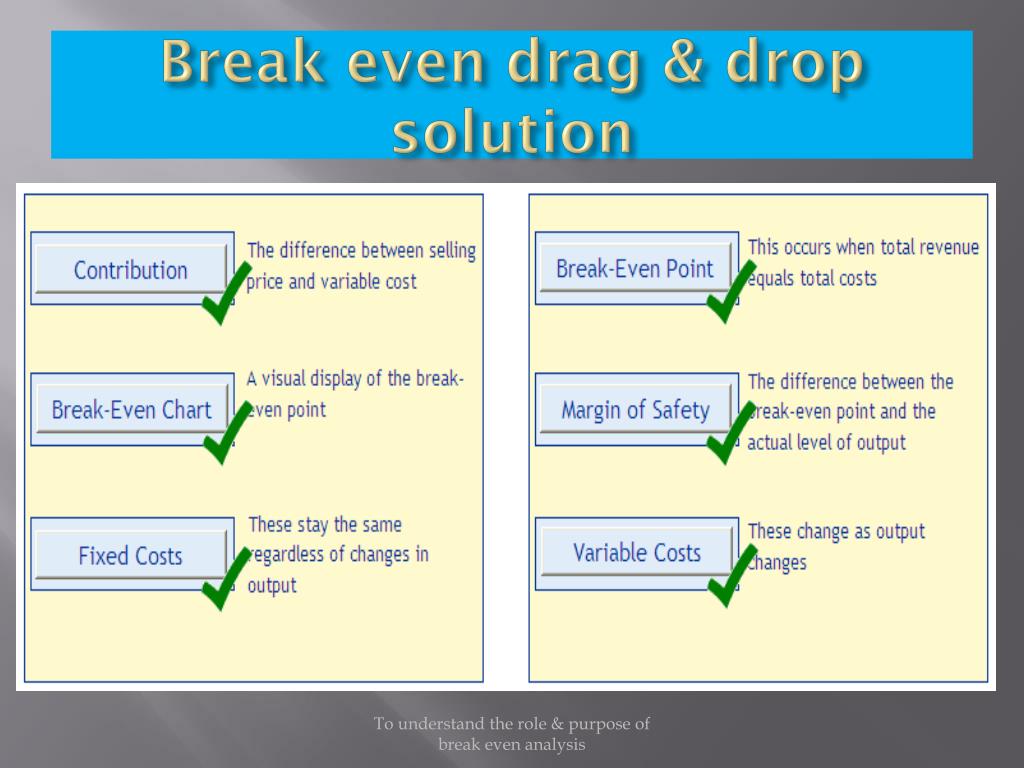 Break even drag & drop solution

Contribution

The difference between selling price and variable cost

Break-Even Chart

A visual display of the break-even point

Fixed Costs

These stay the same regardless of changes in output

Break-Even Point

This occurs when total revenue equals total costs

Margin of Safety

The difference between the break-even point and the actual level of output

Variable Costs

These change as output changes

To understand the role & purpose of break even analysis